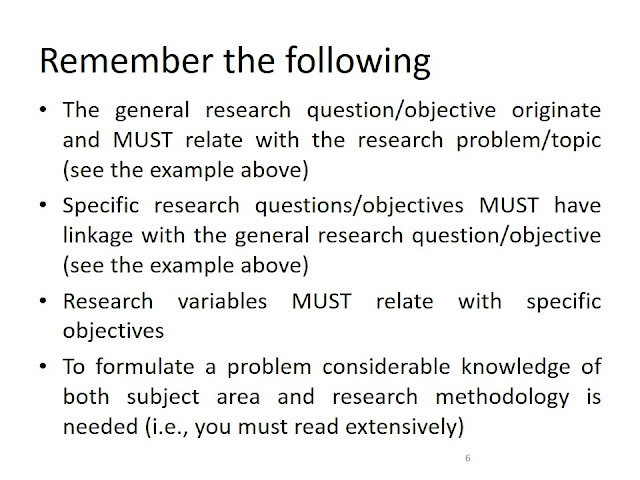 Remember the following

• The general research question/objective originate and MUST relate with the research problem/topic (see the example above)

• Specific research questions/objectives MUST have linkage with the general research question/objective (see the example above)

• Research variables MUST relate with specific objectives

• To formulate a problem considerable knowledge of both subject area and research methodology is needed (i.e., you must read extensively)

6